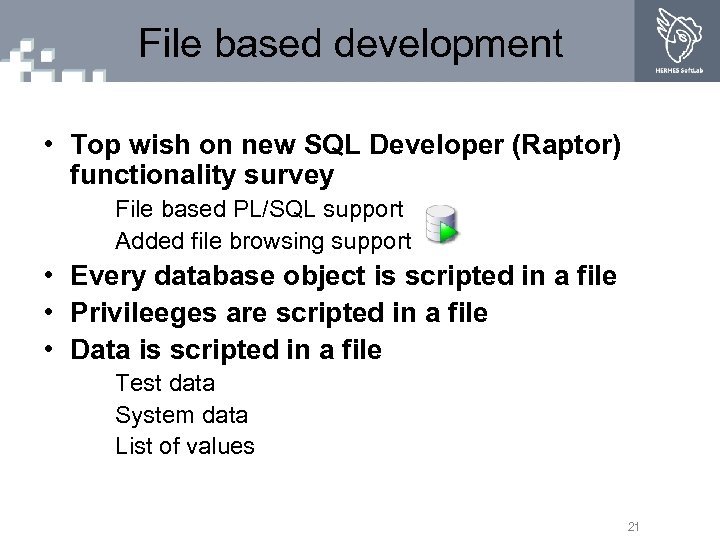 File based development

HERMES SoftLab

• Top wish on new SQL Developer (Raptor) functionality survey

File based PL/SQL support

Added file browsing support

• Every database object is scripted in a file

• Privileeges are scripted in a file

• Data is scripted in a file

Test data

System data

List of values

21